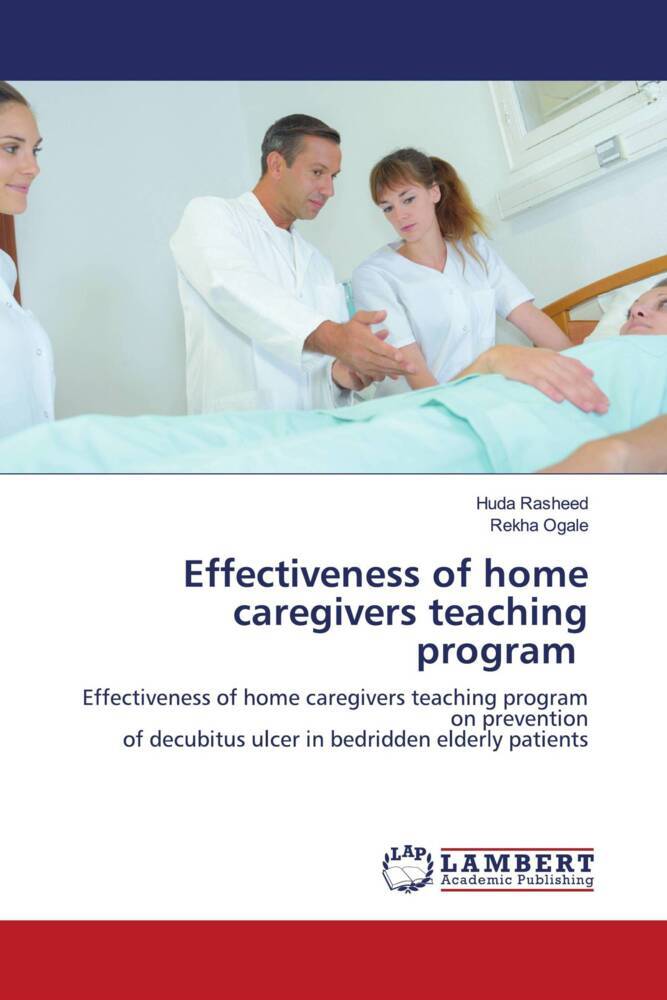 Huda Rasheed
Rekha Ogale

Effectiveness of home caregivers teaching program

Effectiveness of home caregivers teaching program on prevention of decubitus ulcer in bedridden elderly patients

LAP LAMBERT Academic Publishing